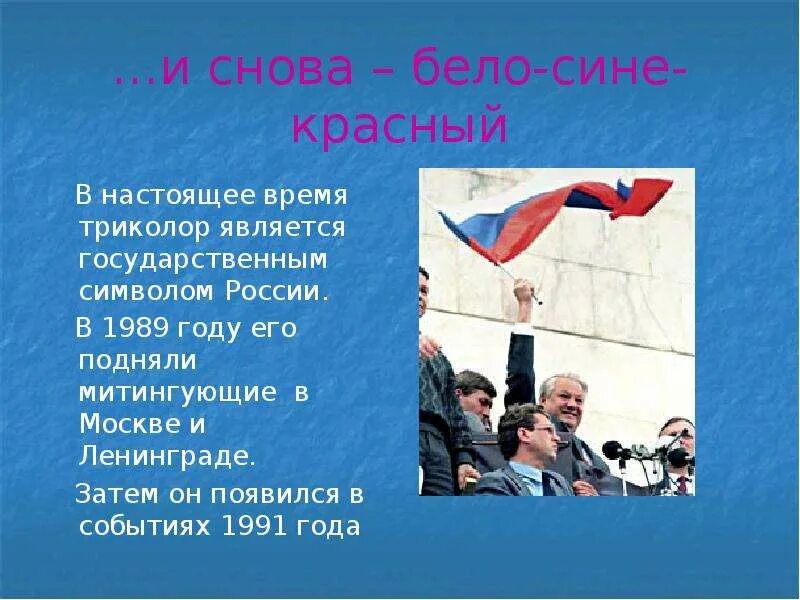 …и снова – бело-сине-красный

В настоящее время триколор является государственным символом России.

В 1989 году его подняли митингующие в Москве и Ленинграде.

Затем он появился в событиях 1991 года